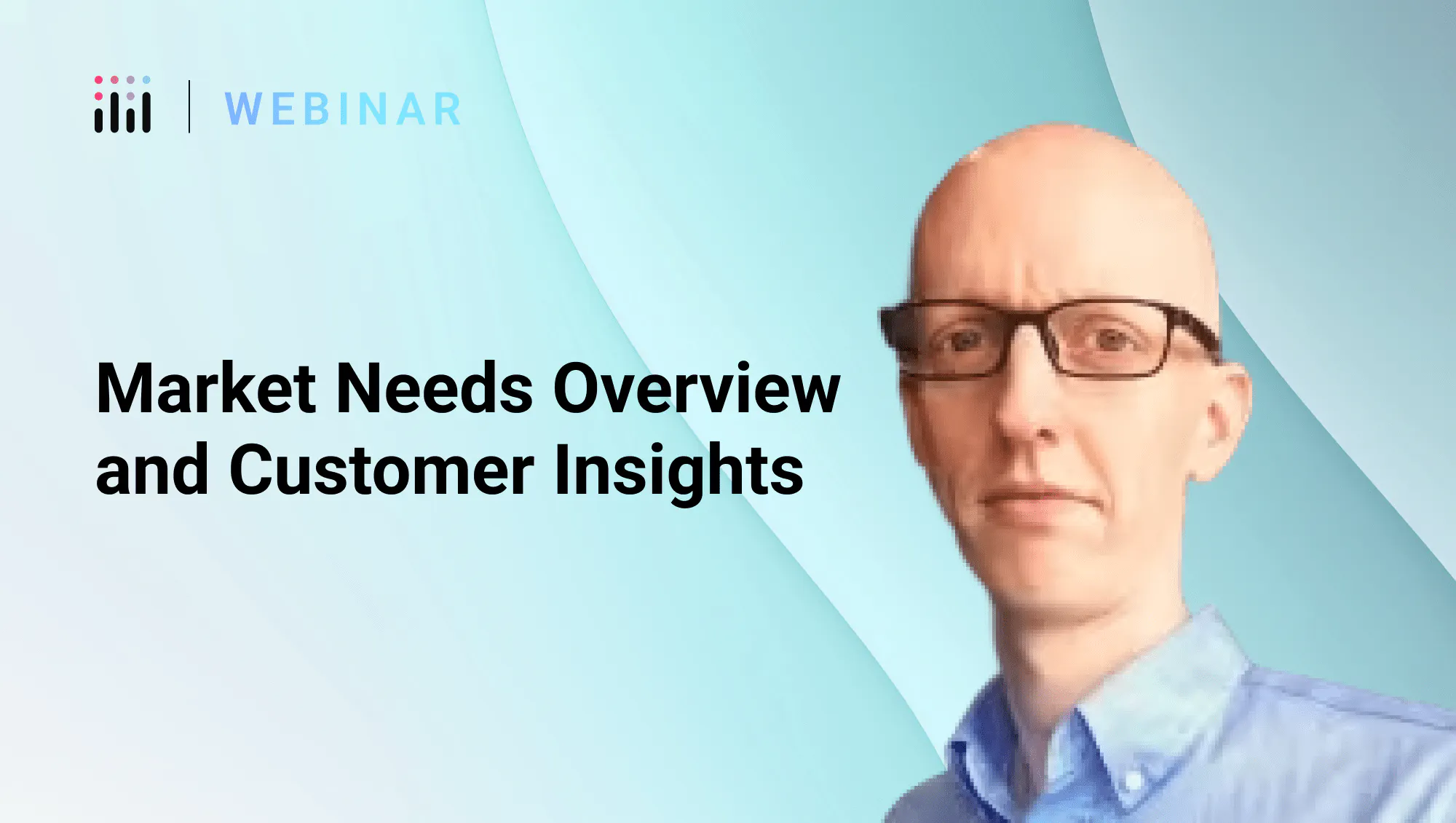 WEBINAR

Market Needs Overview and Customer Insights